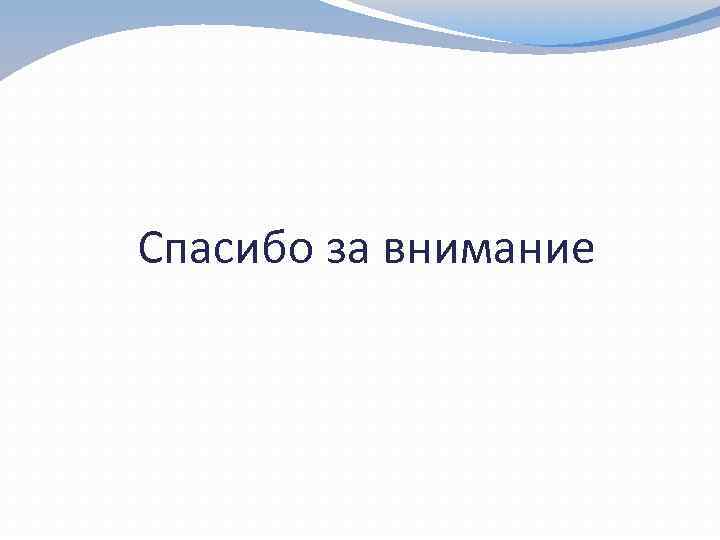 Спасибо за внимание